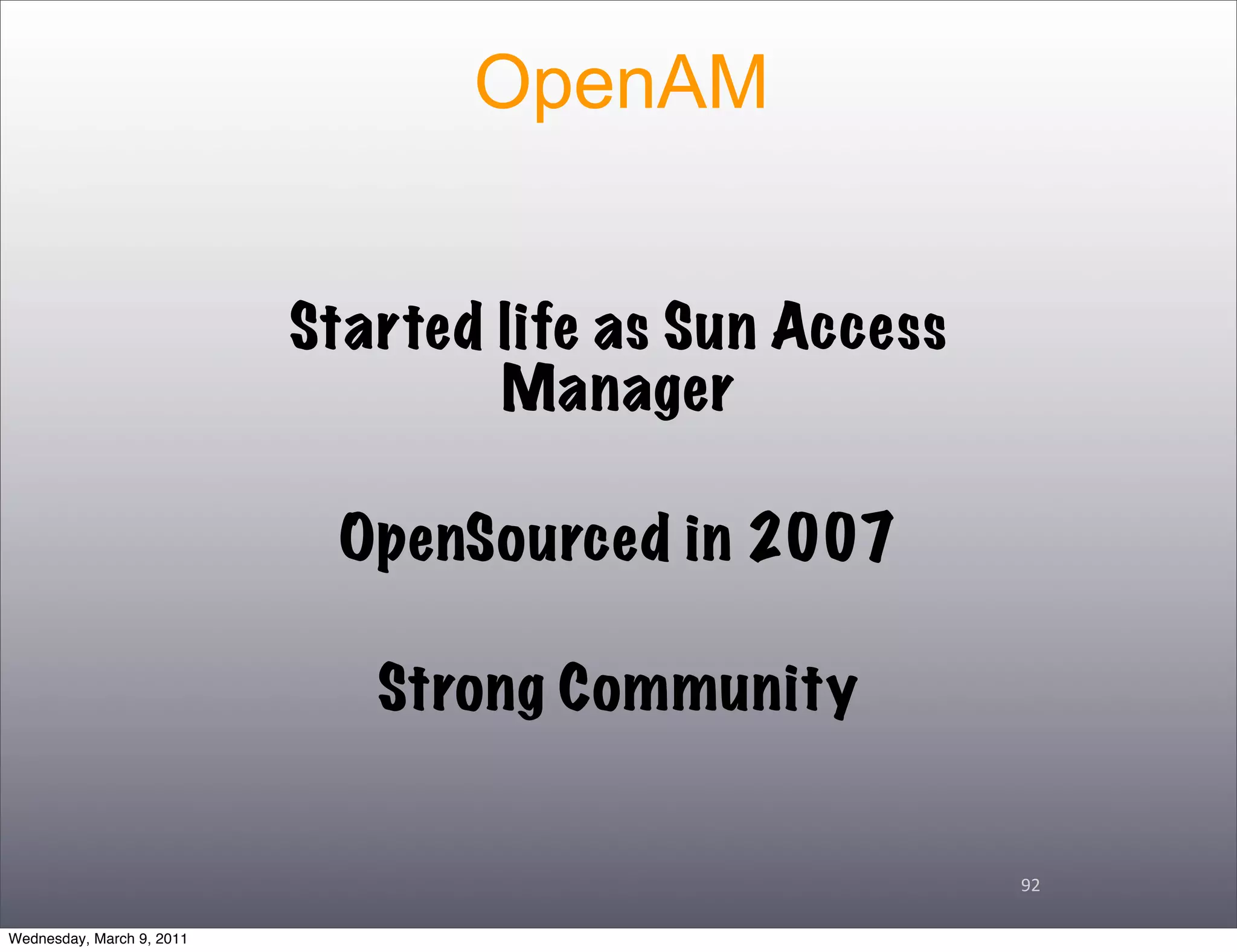 OpenAM

Started life as Sun Access Manager

OpenSourced in 2007

Strong Community

92

Wednesday, March 9, 2011